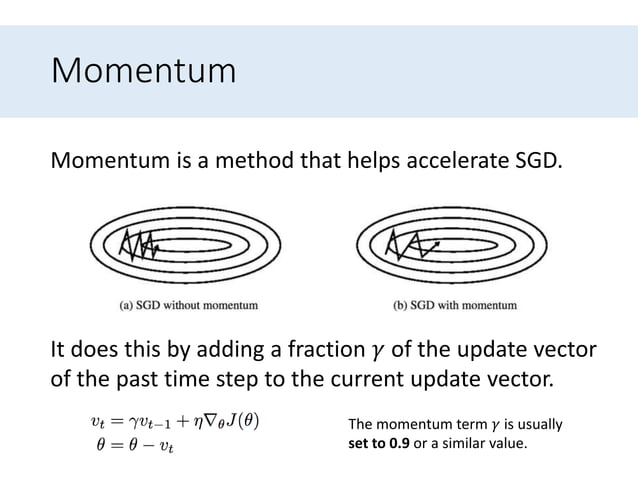 Momentum

Momentum is a method that helps accelerate SGD.

(a) SGD without momentum

(b) SGD with momentum

It does this by adding a fraction $\gamma$ of the update vector of the past time step to the current update vector.

$v_t = \gamma v_{t-1} + \eta \nabla_\theta J(\theta)$
$\theta = \theta - v_t$

The momentum term $\gamma$ is usually set to 0.9 or a similar value.